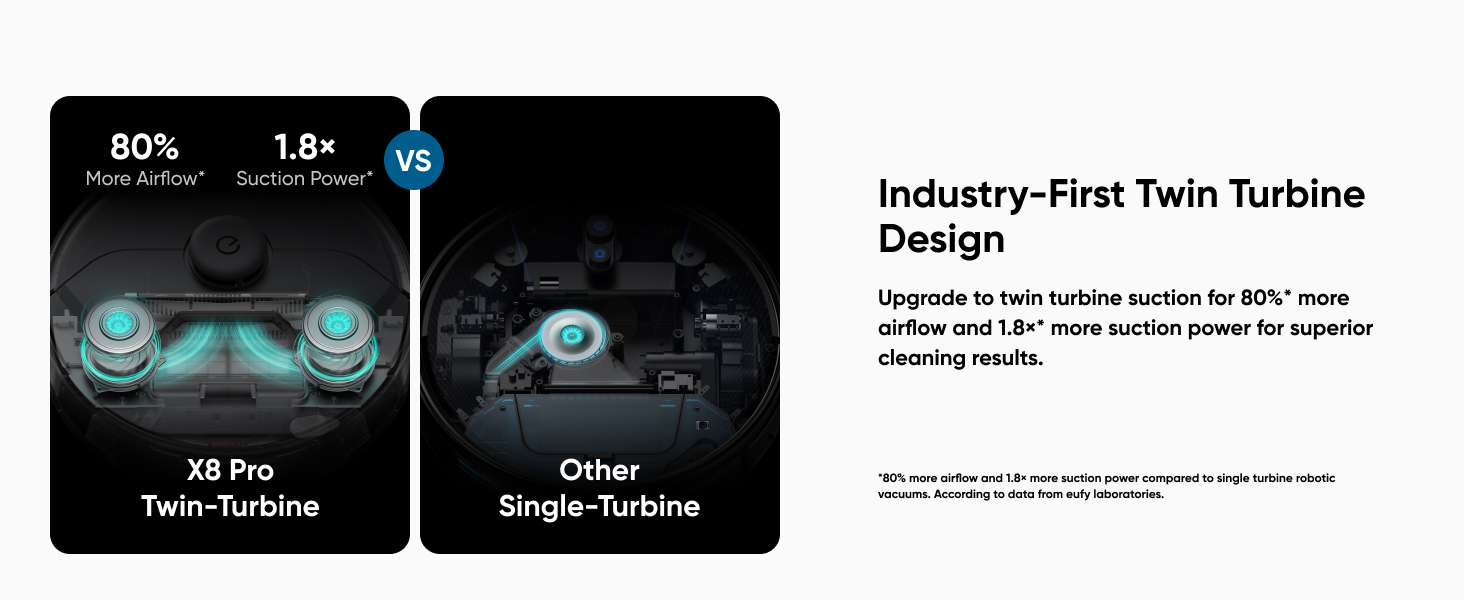 80%
More Airflow*

1.8×
Suction Power*

VS

X8 Pro
Twin-Turbine

Other
Single-Turbine

Industry-First Twin Turbine Design

Upgrade to twin turbine suction for 80%* more airflow and 1.8×* more suction power for superior cleaning results.

*80% more airflow and 1.8× more suction power compared to single turbine robotic vacuums. According to data from eufy laboratories.